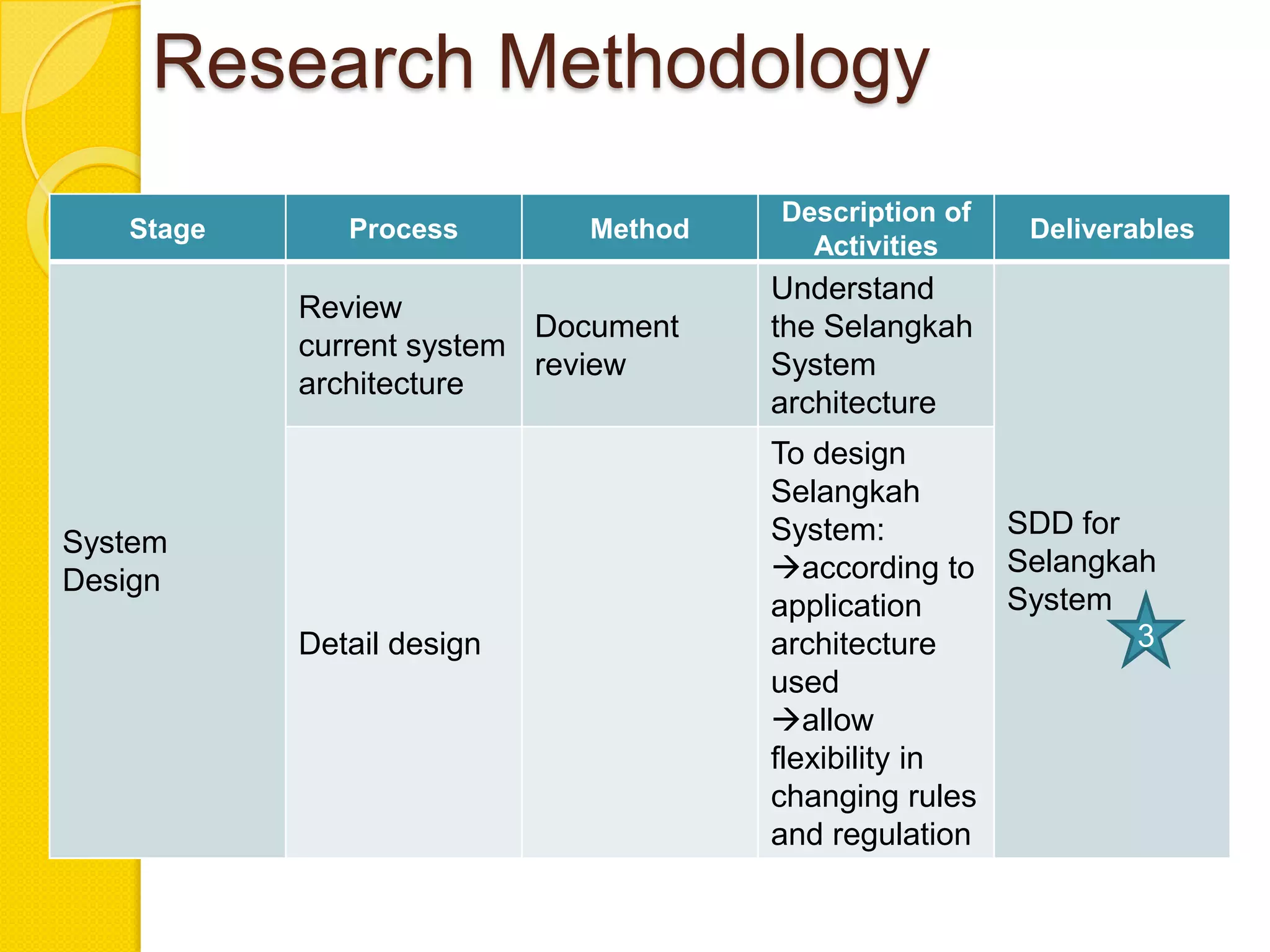 Research Methodology

| Stage | Process | Method | Description of Activities | Deliverables |
|---|---|---|---|---|
| System Design | Review current system architecture | Document review | Understand the Selangkah System architecture | SDD for Selangkah System 3 |
| | Detail design | | To design Selangkah System: →according to application architecture used →allow flexibility in changing rules and regulation | |